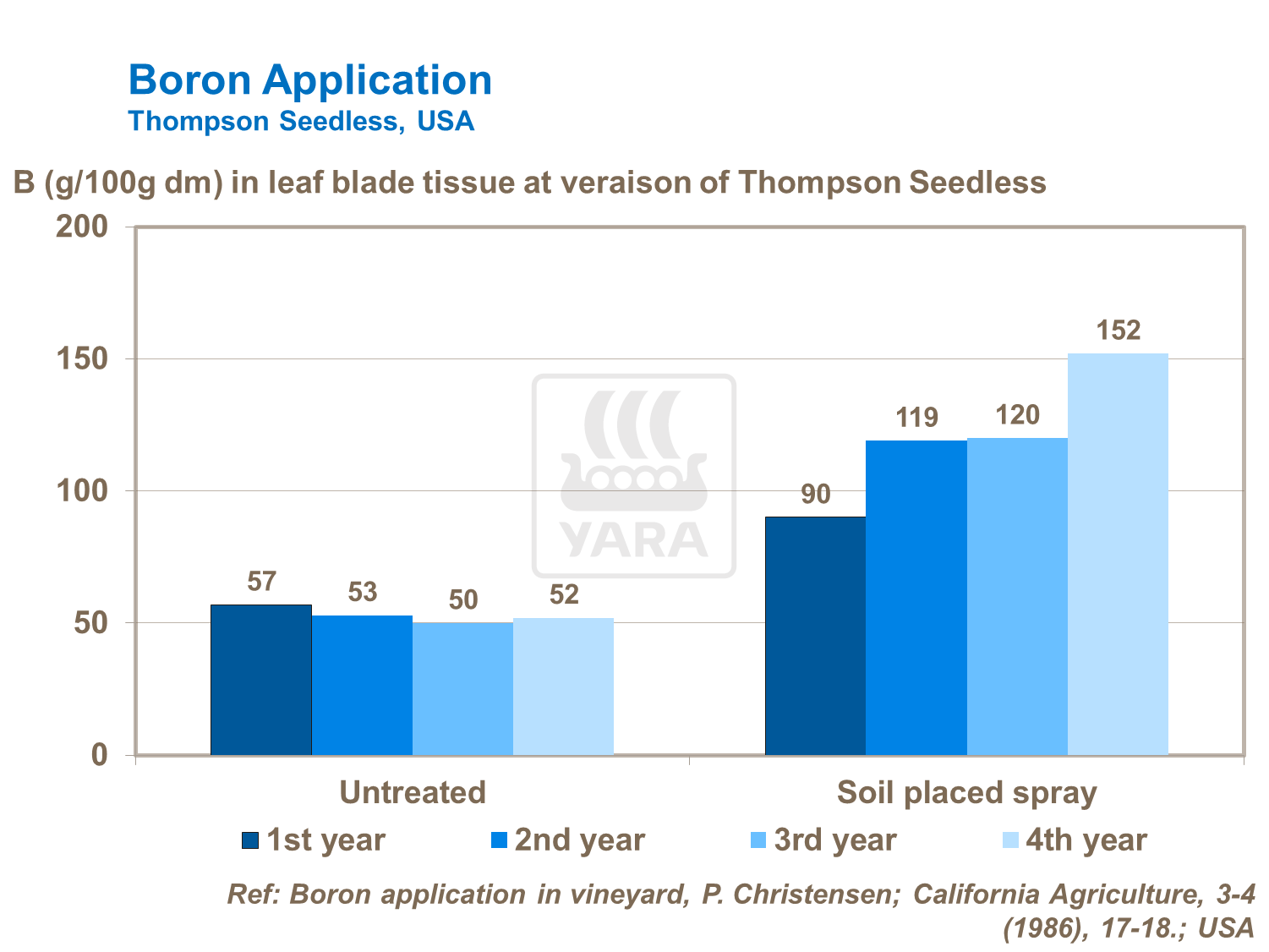 Boron Application
Thompson Seedless, USA

B (g/100g dm) in leaf blade tissue at veraison of Thompson Seedless

200
150
100
50
0

57 53 50 52
90 119 120 152

YARA

Untreated
Soil placed spray

1st year
2nd year
3rd year
4th year

Ref: Boron application in vineyard, P. Christensen; California Agriculture, 3-4 (1986), 17-18.; USA